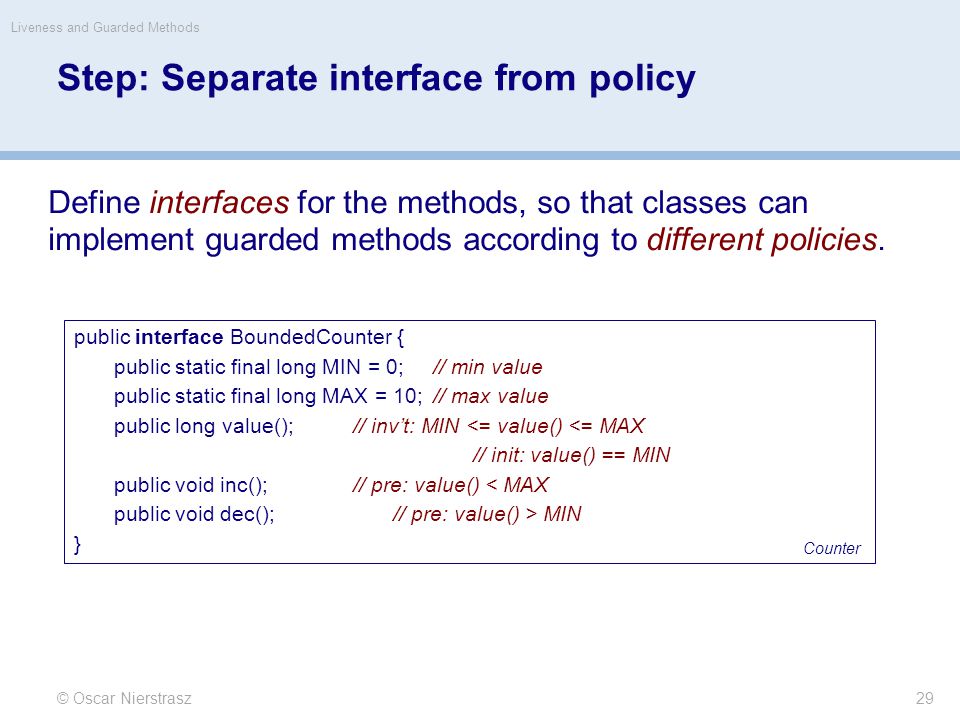 Liveness and Guarded Methods

Step: Separate interface from policy

Define interfaces for the methods, so that classes can implement guarded methods according to different policies.

public interface BoundedCounter {
public static final long MIN = 0; // min value
public static final long MAX = 10; // max value
public long value(); // inv't: MIN <= value() <= MAX
// init: value() == MIN
public void inc(); // pre: value() < MAX
public void dec(); // pre: value() > MIN
}

Counter

© Oscar Nierstrasz

29